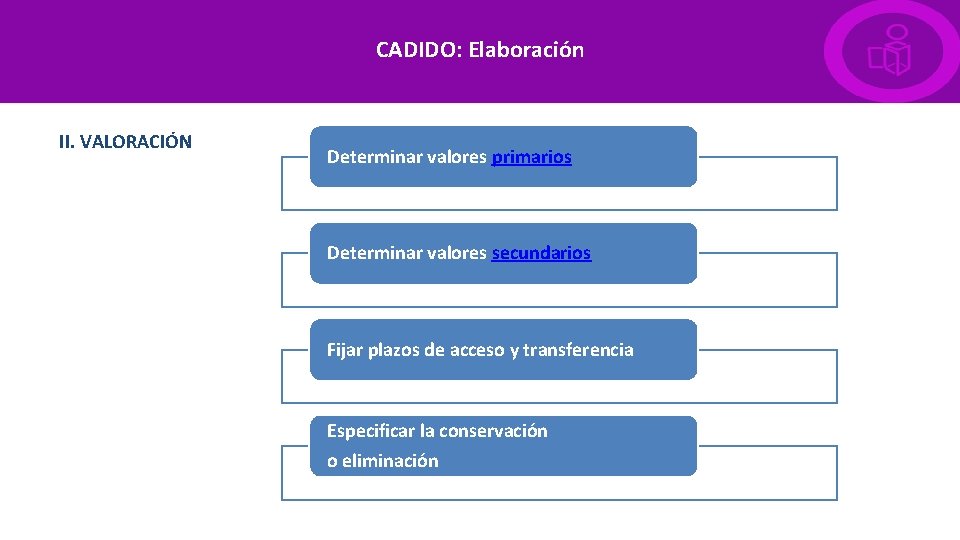 CADIDO: Elaboración

II. VALORACIÓN

Determinar valores primarios

Determinar valores secundarios

Fijar plazos de acceso y transferencia

Especificar la conservación o eliminación